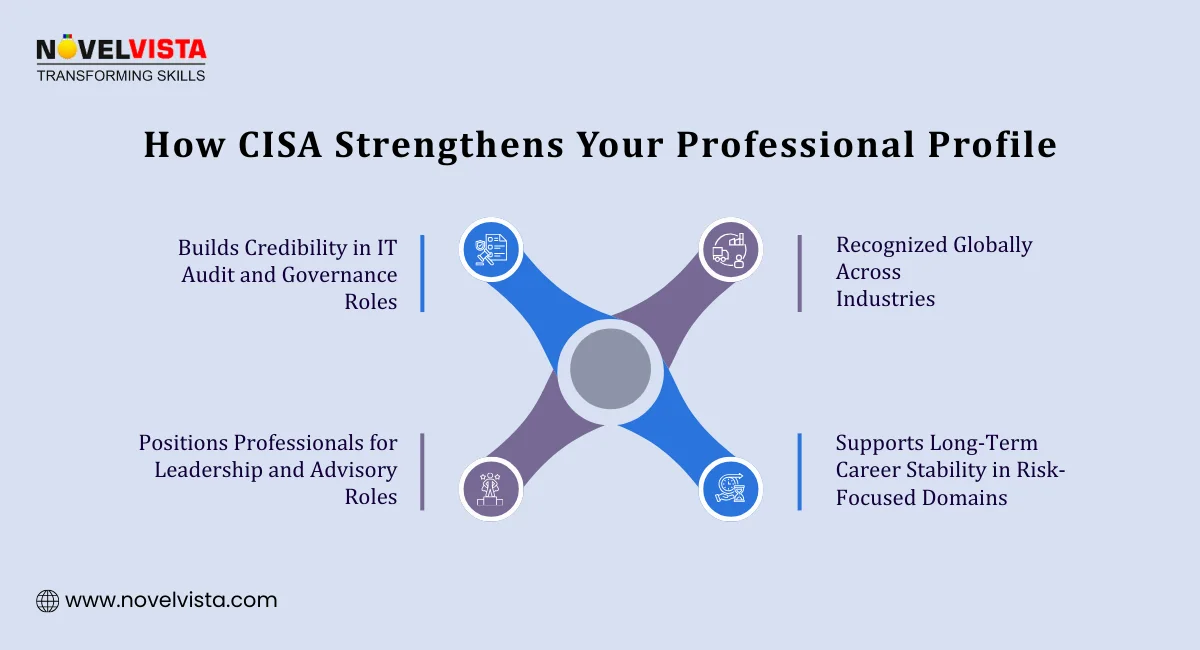 NOVELVISTA
TRANSFORMING SKILLS

How CISA Strengthens Your Professional Profile

Builds Credibility in IT Audit and Governance Roles

Recognized Globally Across Industries

Positions Professionals for Leadership and Advisory Roles

Supports Long-Term Career Stability in Risk-Focused Domains

www.novelvista.com